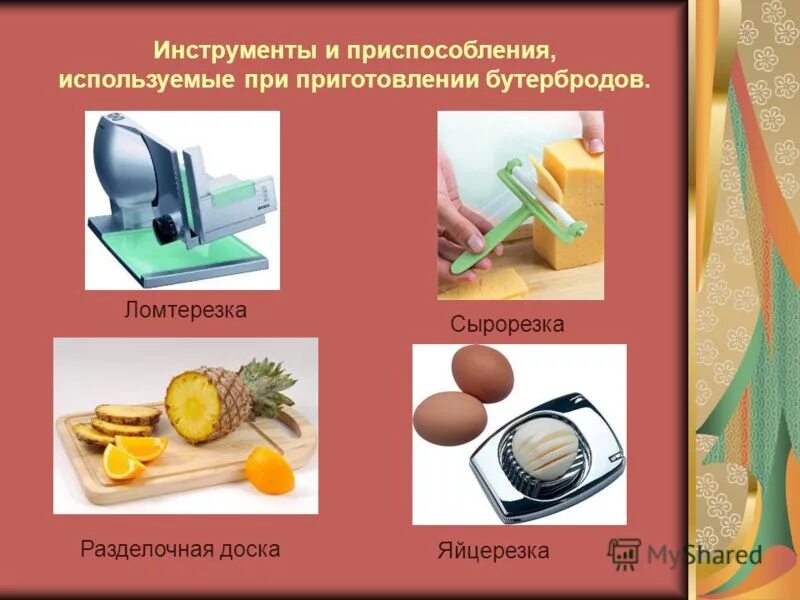 Инструменты и приспособления, используемые при приготовлении бутербродов.

Ломтерезка

Сырорезка

Разделочная доска

Яйцерезка

MyShared